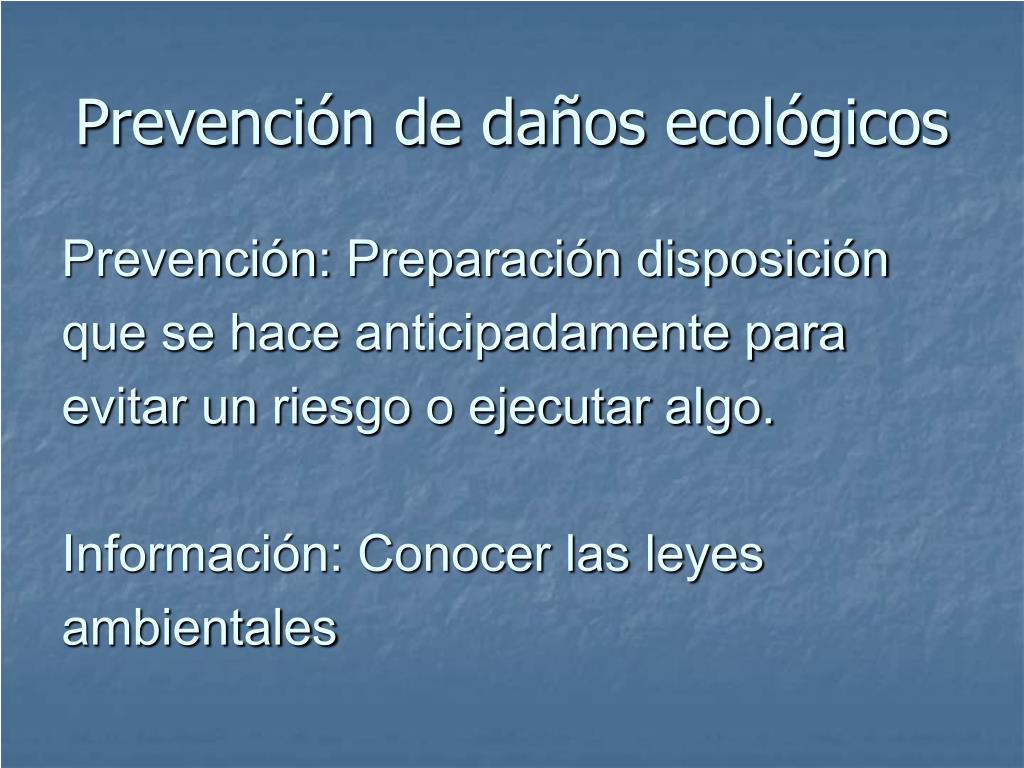 Prevención de daños ecológicos

Prevención: Preparación disposición que se hace anticipadamente para evitar un riesgo o ejecutar algo.

Información: Conocer las leyes ambientales